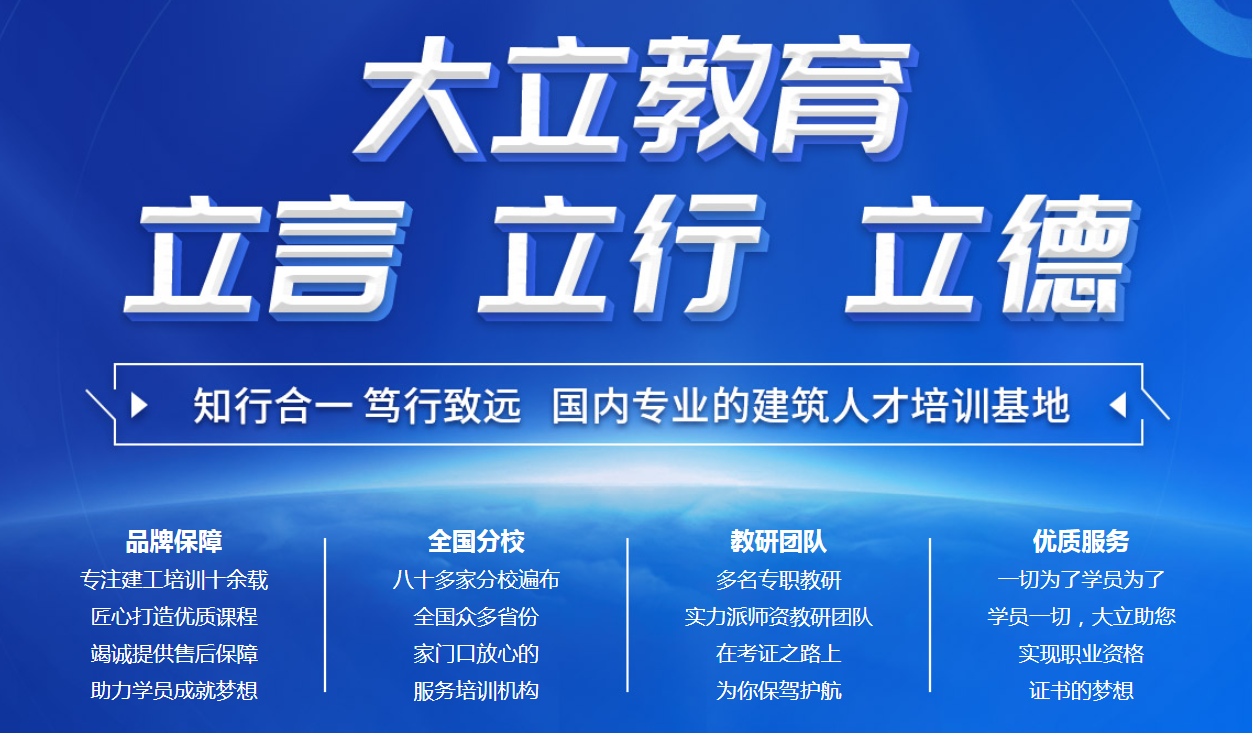 大立教育

立言 立行 立德

知行合一 笃行致远 国内专业的建筑人才培训基地

品牌保障
专注建工培训十余载
匠心打造优质课程
竭诚提供售后保障
助力学员成就梦想

全国分校
八十多家分校遍布
全国众多省份
家门口放心的
服务培训机构

教研团队
多名专职教研
实力派师资教研团队
在考证之路上
为你保驾护航

优质服务
一切为了学员为了
学员一切，大立助您
实现职业资格
证书的梦想